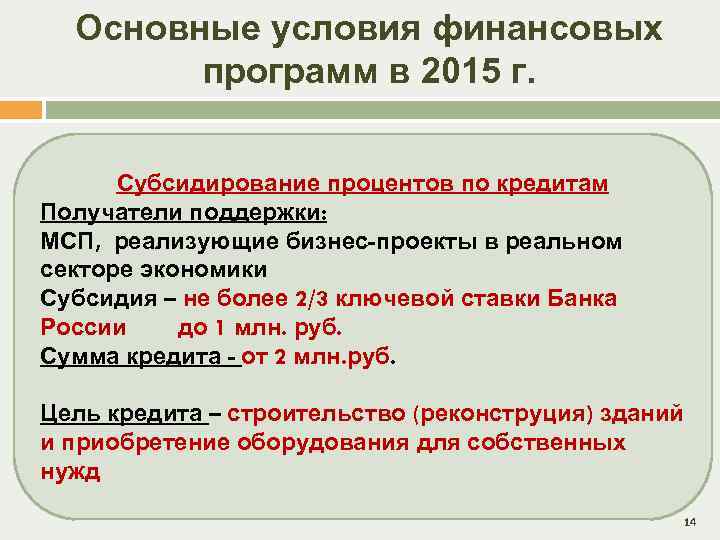 Основные условия финансовых программ в 2015 г.

Субсидирование процентов по кредитам
Получатели поддержки:
МСП, реализующие бизнес-проекты в реальном секторе экономики
Субсидия – не более 2/3 ключевой ставки Банка России до 1 млн. руб.
Сумма кредита - от 2 млн.руб.

Цель кредита – строительство (реконструция) зданий и приобретение оборудования для собственных нужд

14